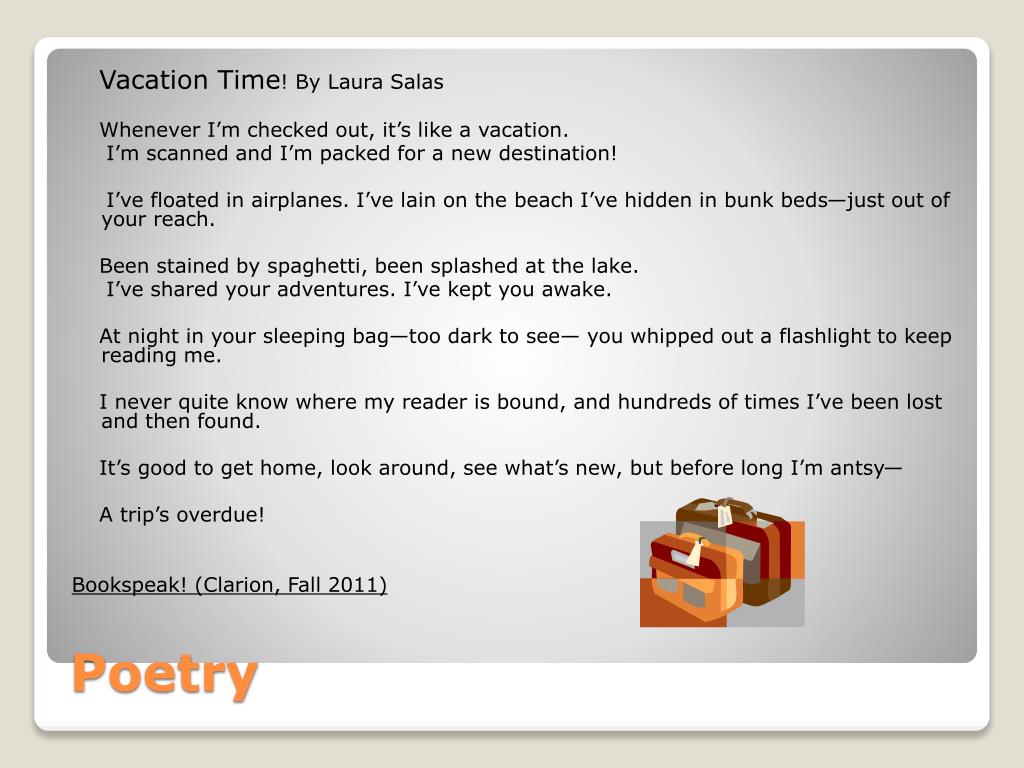 Vacation Time! By Laura Salas

Whenever I’m checked out, it’s like a vacation.
I’m scanned and I’m packed for a new destination!

I’ve floated in airplanes. I’ve lain on the beach I’ve hidden in bunk beds—just out of your reach.

Been stained by spaghetti, been splashed at the lake.
I’ve shared your adventures. I’ve kept you awake.

At night in your sleeping bag—too dark to see— you whipped out a flashlight to keep reading me.

I never quite know where my reader is bound, and hundreds of times I’ve been lost and then found.

It’s good to get home, look around, see what’s new, but before long I’m antsy—

A trip’s overdue!

Bookspeak! (Clarion, Fall 2011)

Poetry